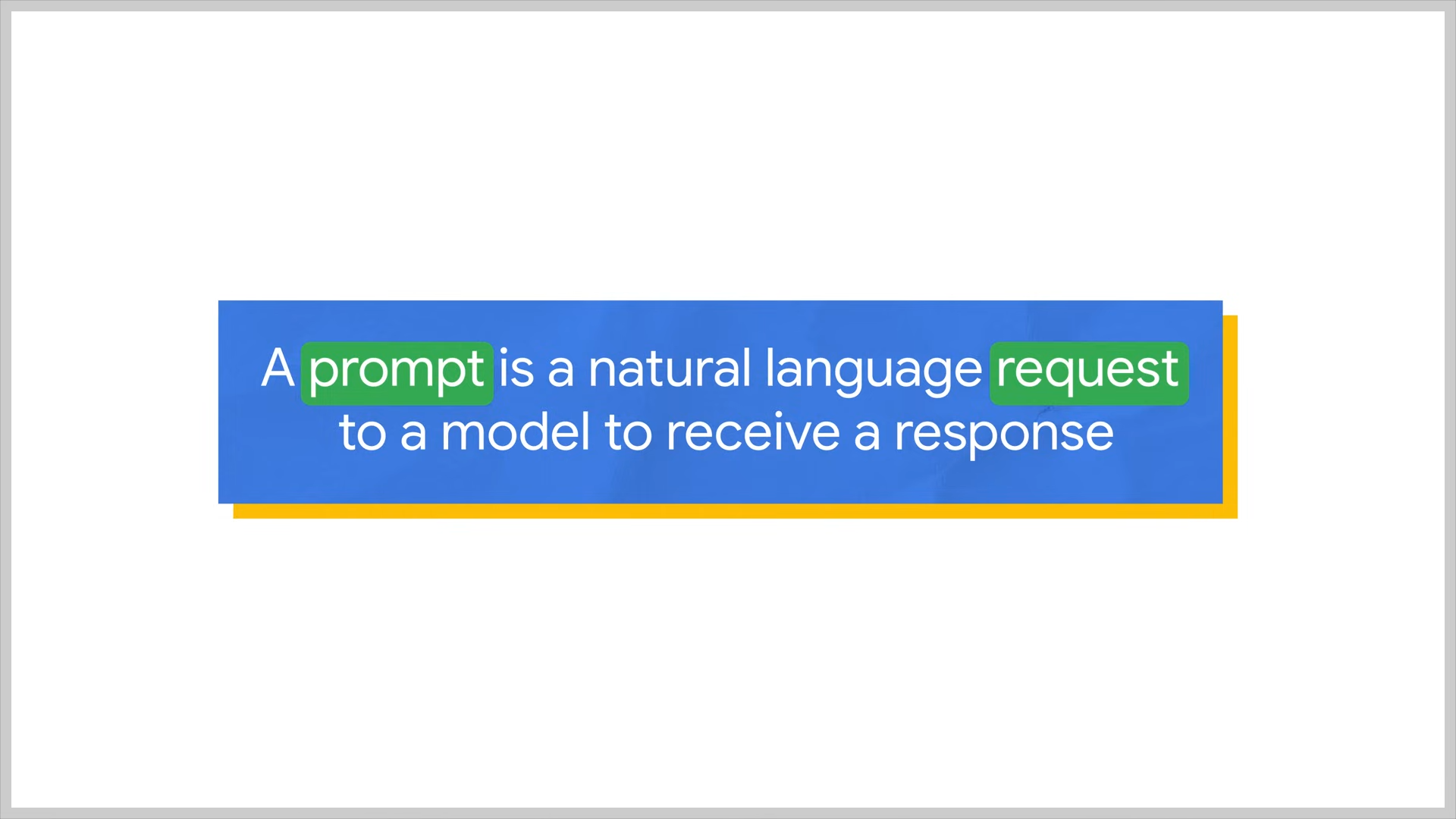 A prompt is a natural language request to a model to receive a response